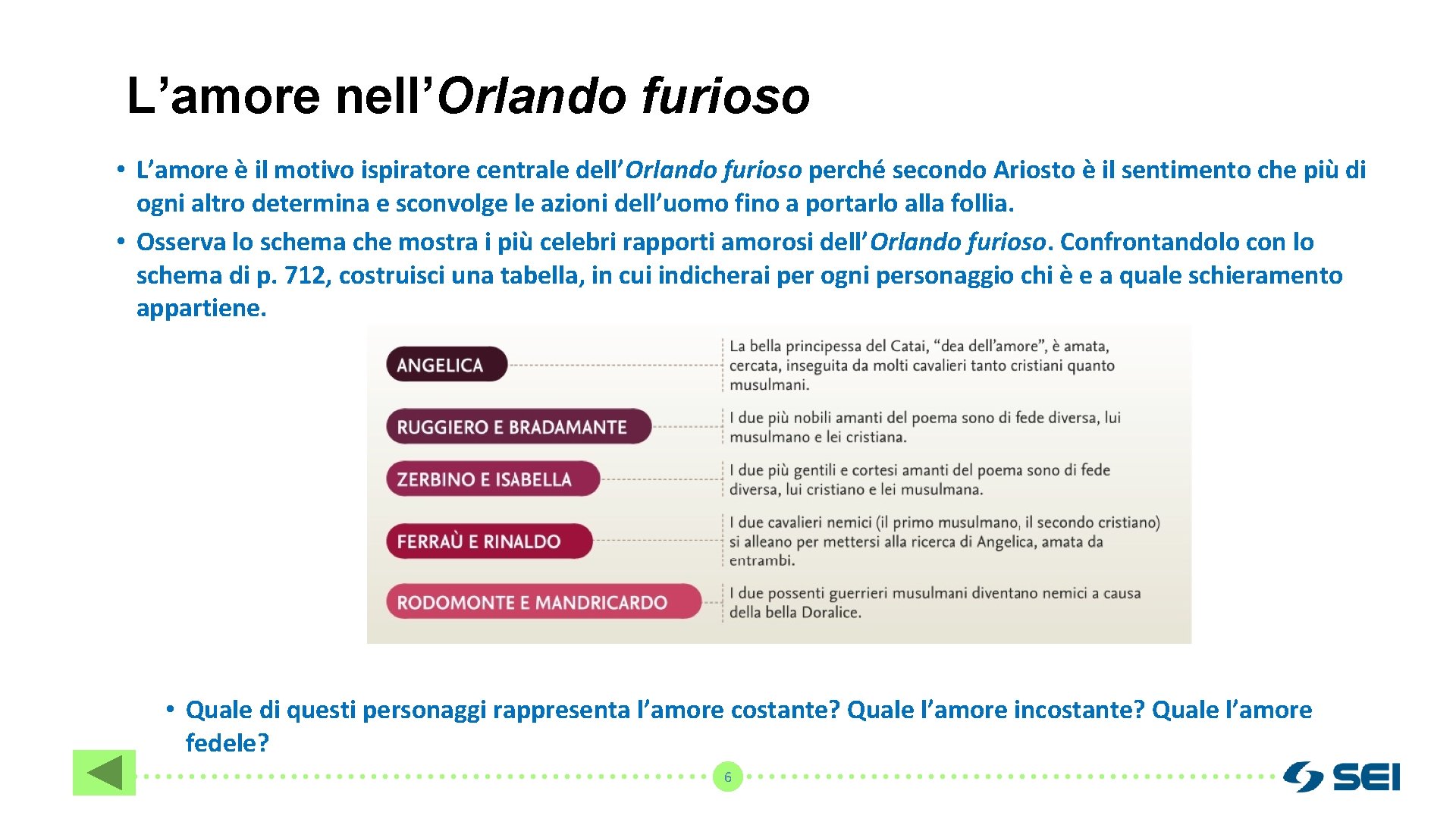 L’amore nell’Orlando furioso

• L’amore è il motivo ispiratore centrale dell’Orlando furioso perché secondo Ariosto è il sentimento che più di ogni altro determina e sconvolge le azioni dell’uomo fino a portarlo alla follia.
• Osserva lo schema che mostra i più celebri rapporti amorosi dell’Orlando furioso. Confrontandolo con lo schema di p. 712, costruisci una tabella, in cui indicherai per ogni personaggio chi è e a quale schieramento appartiene.

ANGELICA
La bella principessa del Catai, “dea dell’amore”, è amata, cercata, inseguita da molti cavalieri tanto cristiani quanto musulmani.

RUGGIERO E BRADAMANTE
I due più nobili amanti del poema sono di fede diversa, lui musulmano e lei cristiana.

ZERBINO E ISABELLA
I due più gentili e cortesi amanti del poema sono di fede diversa, lui cristiano e lei musulmana.

FERRAÙ E RINALDO
I due cavalieri nemici (il primo musulmano, il secondo cristiano) si alleano per mettersi alla ricerca di Angelica, amata da entrambi.

RODOMONTE E MANDRICARDO
I due possenti guerrieri musulmani diventano nemici a causa della bella Doralice.

• Quale di questi personaggi rappresenta l’amore costante? Quale l’amore incostante? Quale l’amore fedele?

6

SEI